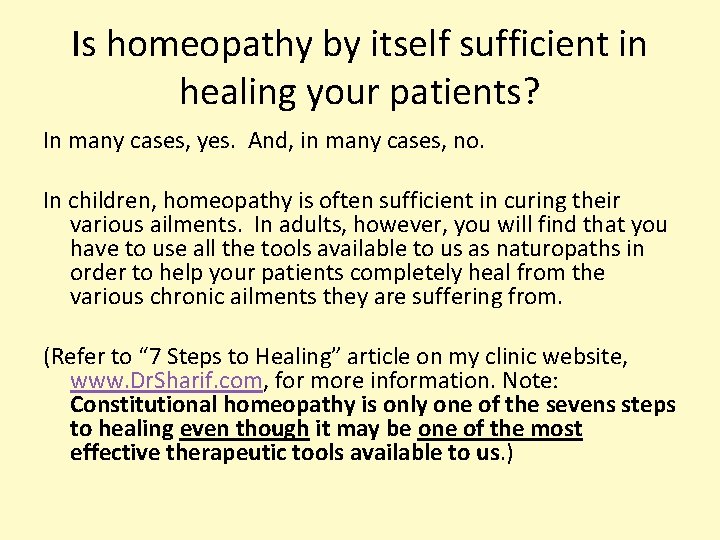 Is homeopathy by itself sufficient in healing your patients?

In many cases, yes. And, in many cases, no.

In children, homeopathy is often sufficient in curing their various ailments. In adults, however, you will find that you have to use all the tools available to us as naturopaths in order to help your patients completely heal from the various chronic ailments they are suffering from.

(Refer to “7 Steps to Healing” article on my clinic website, www.DrSharif.com, for more information. Note: Constitutional homeopathy is only one of the sevens steps to healing even though it may be one of the most effective therapeutic tools available to us.)